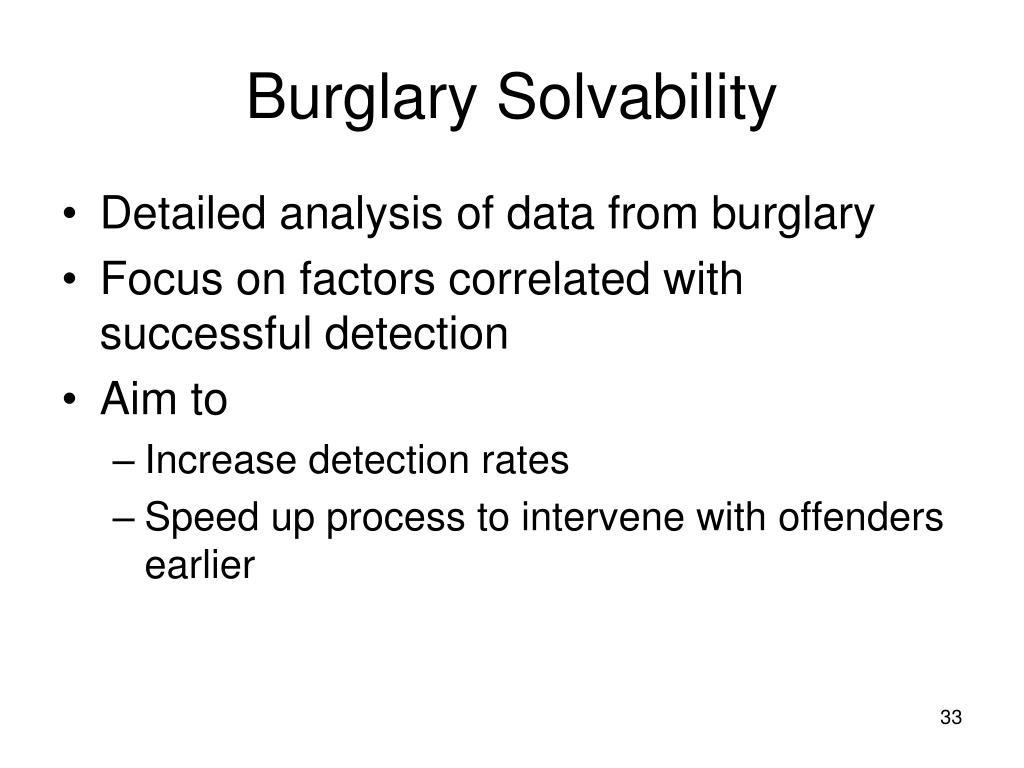 Burglary Solvability

• Detailed analysis of data from burglary
• Focus on factors correlated with successful detection
• Aim to
– Increase detection rates
– Speed up process to intervene with offenders earlier

33